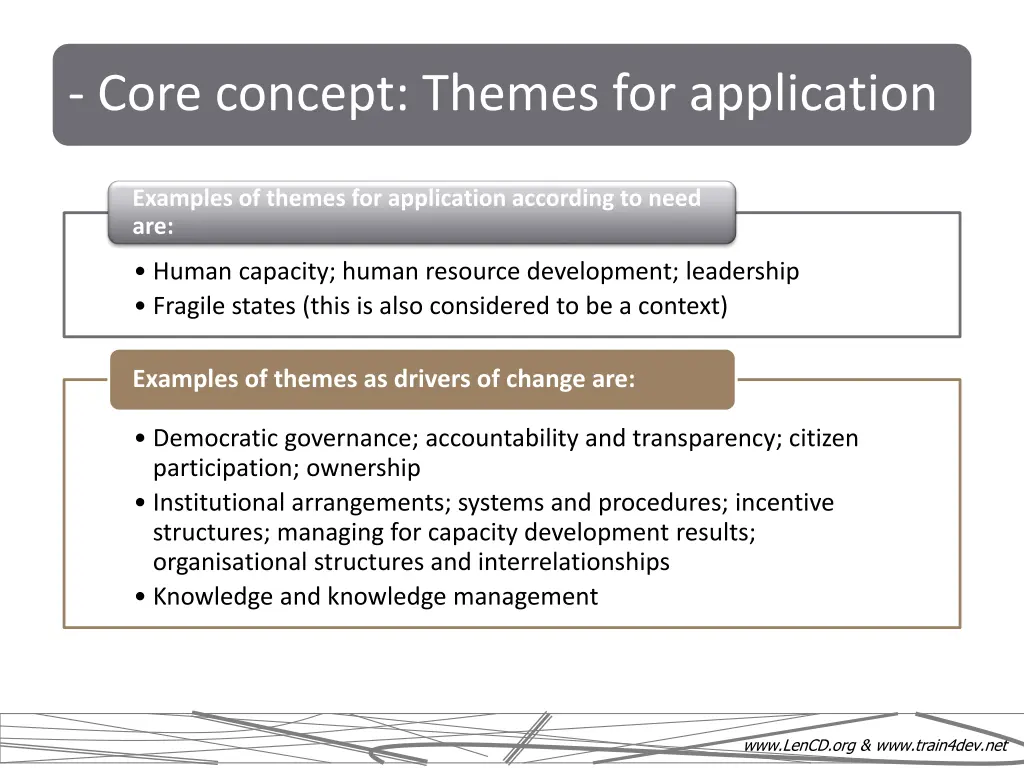 - Core concept: Themes for application

Examples of themes for application according to need are:

• Human capacity; human resource development; leadership
• Fragile states (this is also considered to be a context)

Examples of themes as drivers of change are:

• Democratic governance; accountability and transparency; citizen participation; ownership
• Institutional arrangements; systems and procedures; incentive structures; managing for capacity development results; organisational structures and interrelationships
• Knowledge and knowledge management

www.LenCD.org & www.train4dev.net